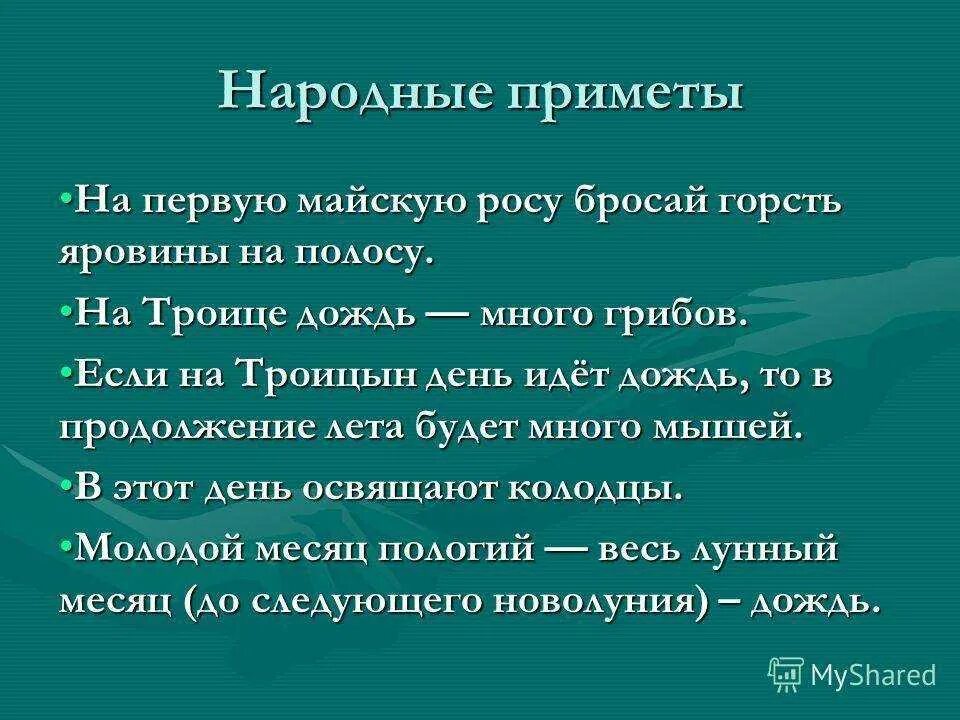 Народные приметы

•На первую майскую росу бросай горсть яровины на полосу.

•На Троице дождь — много грибов.

•Если на Троицын день идёт дождь, то в продолжение лета будет много мышей.

•В этот день освящают колодцы.

•Молодой месяц пологий — весь лунный месяц (до следующего новолуния) – дождь.

MyShared